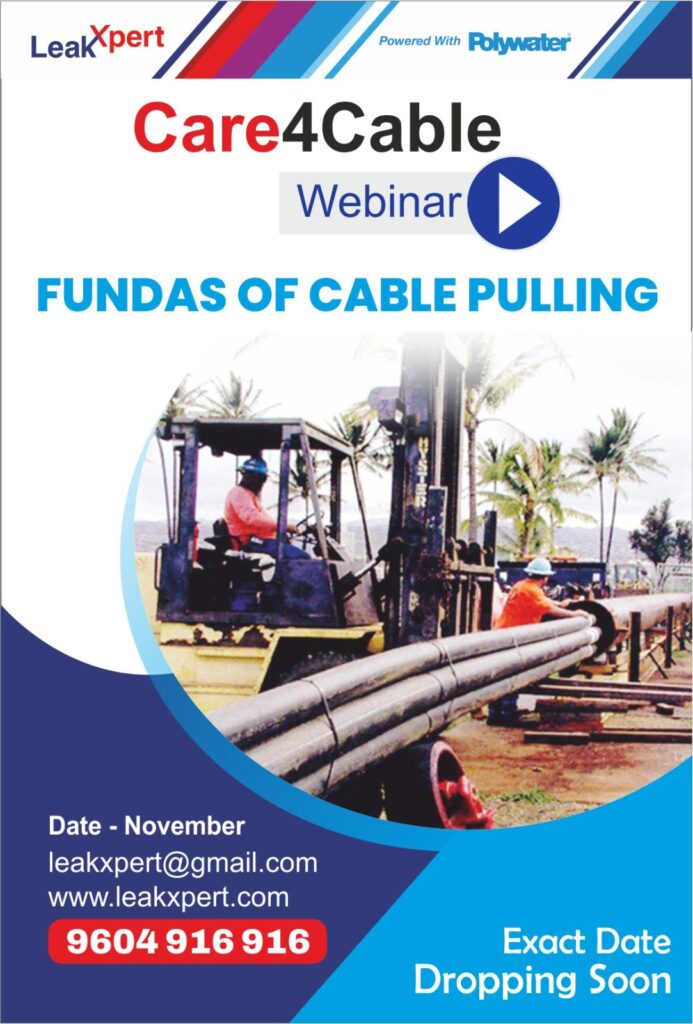 LeakXpert

Powered With Polywater

Care4Cable

Webinar

FUNDAS OF CABLE PULLING

Date - November
leakxpert@gmail.com
www.leakxpert.com
9604 916 916

Exact Date
Dropping Soon